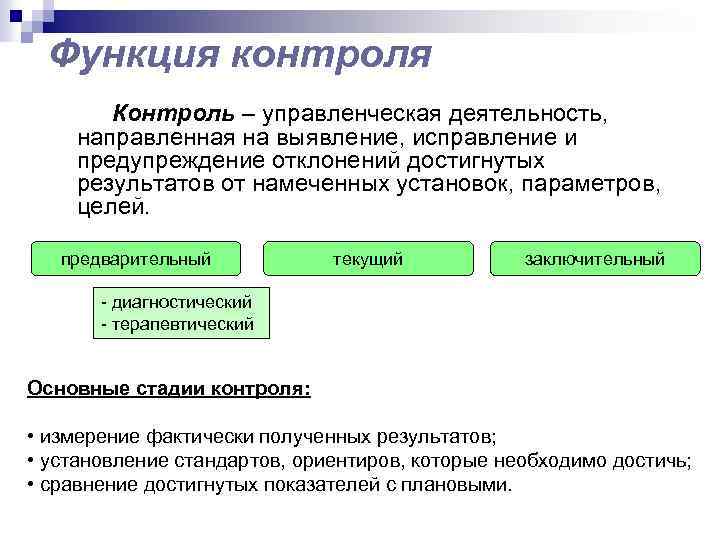 Функция контроля

Контроль – управленческая деятельность, направленная на выявление, исправление и предупреждение отклонений достигнутых результатов от намеченных установок, параметров, целей.

предварительный

текущий

заключительный

- диагностический
- терапевтический

Основные стадии контроля:

• измерение фактически полученных результатов;
• установление стандартов, ориентиров, которые необходимо достичь;
• сравнение достигнутых показателей с плановыми.